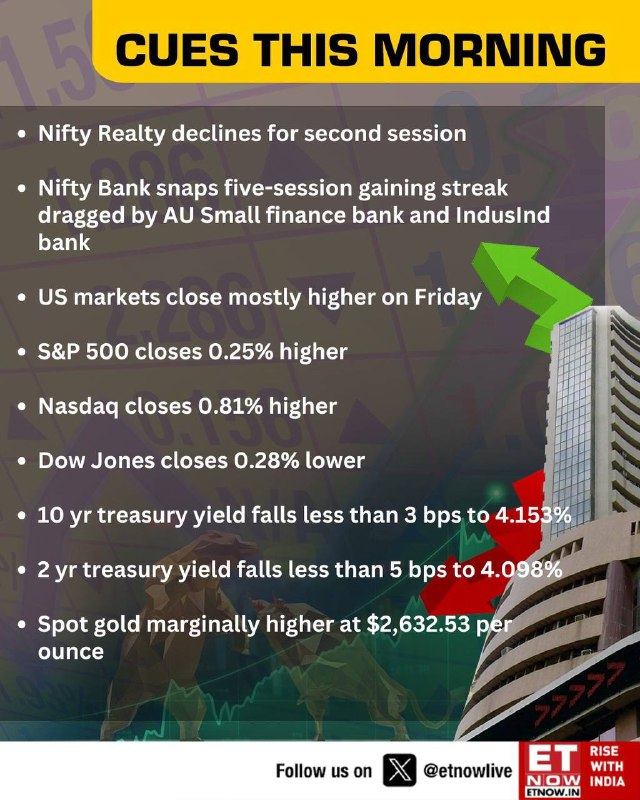 CUES THIS MORNING

• Nifty Realty declines for second session

• Nifty Bank snaps five-session gaining streak dragged by AU Small finance bank and IndusInd bank

• US markets close mostly higher on Friday

• S&P 500 closes 0.25% higher

• Nasdaq closes 0.81% higher

• Dow Jones closes 0.28% lower

• 10 yr treasury yield falls less than 3 bps to 4.153%

• 2 yr treasury yield falls less than 5 bps to 4.098%

• Spot gold marginally higher at $2,632.53 per ounce

Follow us on @etnowlive

ET NOW
ETNOW.IN
RISE WITH INDIA